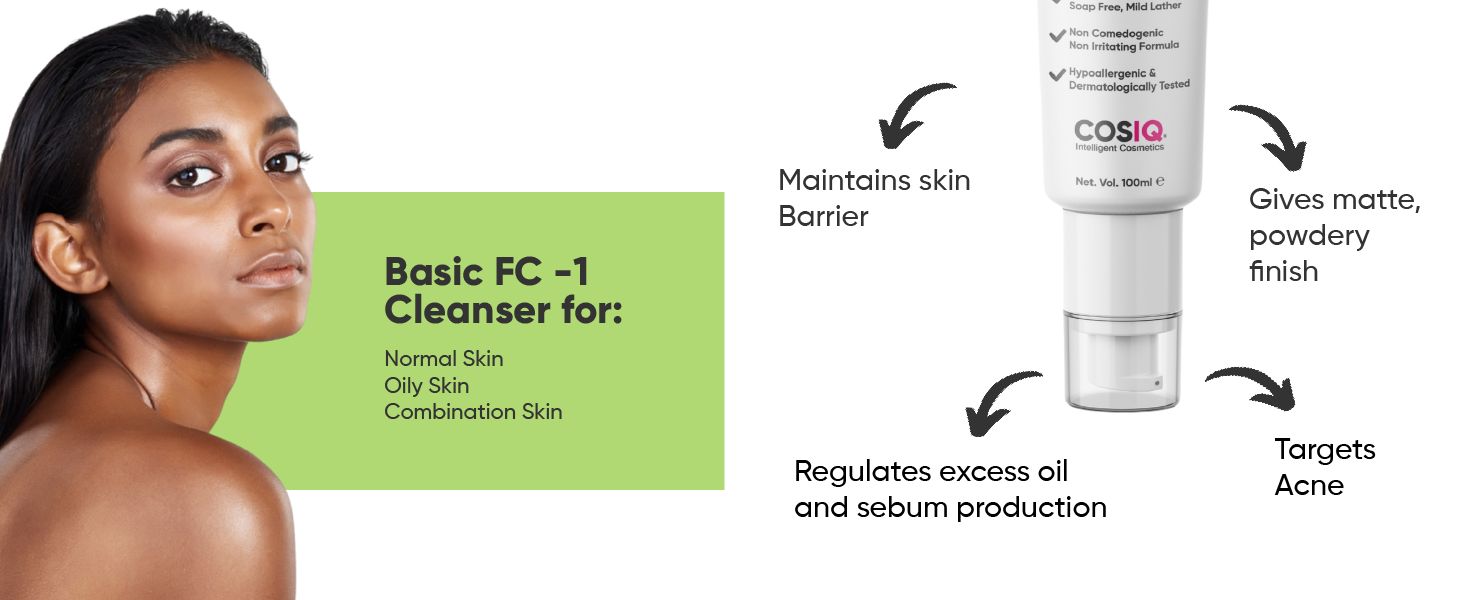 Basic FC -1 Cleanser for:

Normal Skin
Oily Skin
Combination Skin

Soap Free, Mild Lather

Non Comedogenic Non Irritating Formula

Hypoallergenic & Dermatologically Tested

COSIQ
Intelligent Cosmetics

Net. Vol. 100ml ℮

Maintains skin Barrier

Gives matte, powdery finish

Regulates excess oil and sebum production

Targets Acne